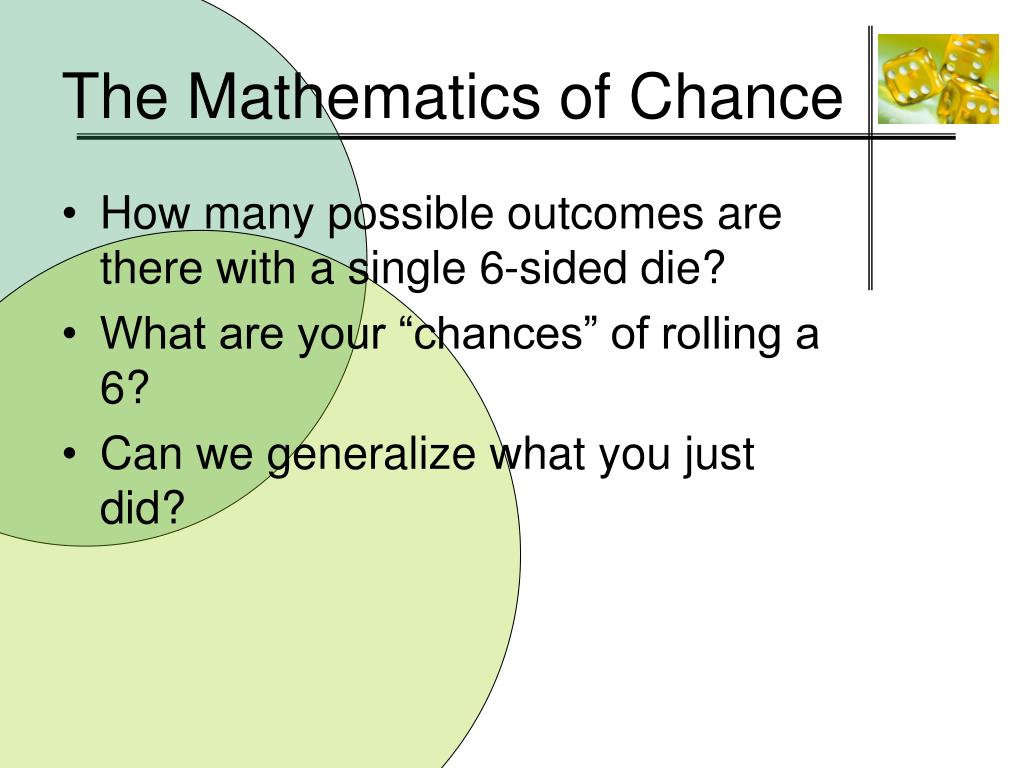 The Mathematics of Chance

• How many possible outcomes are there with a single 6-sided die?
• What are your “chances” of rolling a 6?
• Can we generalize what you just did?